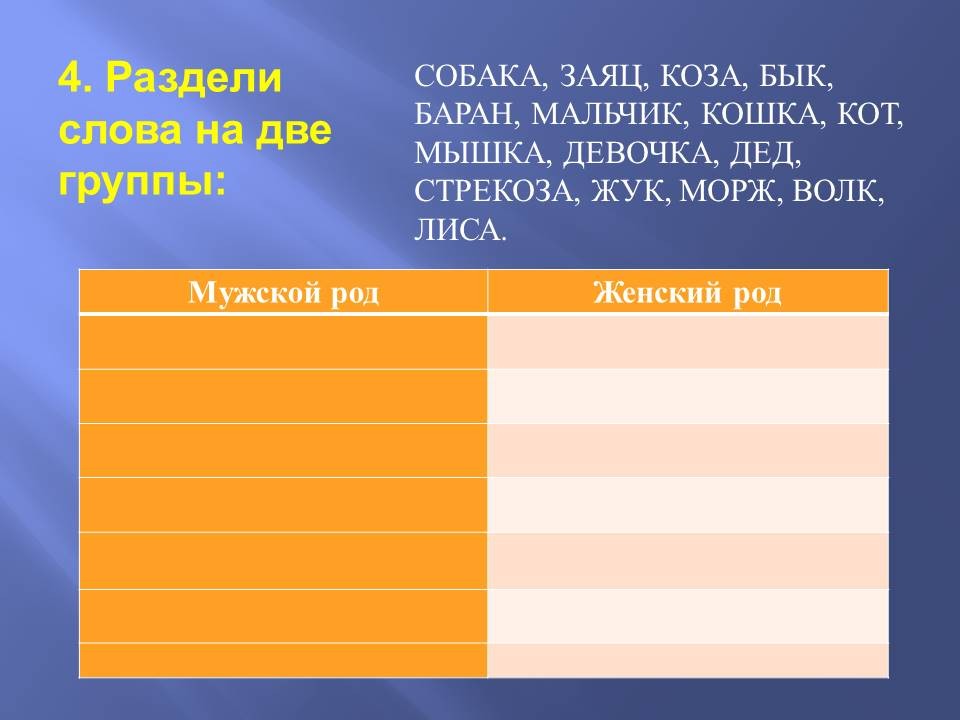 4. Раздели слова на две группы:

СОБАКА, ЗАЯЦ, КОЗА, БЫК, БАРАН, МАЛЬЧИК, КОШКА, КОТ, МЫШКА, ДЕВОЧКА, ДЕД, СТРЕКОЗА, ЖУК, МОРЖ, ВОЛК, ЛИСА.

| Мужской род | Женский род |
|---|---|
| | |
| | |
| | |
| | |
| | |
| | |
| | |